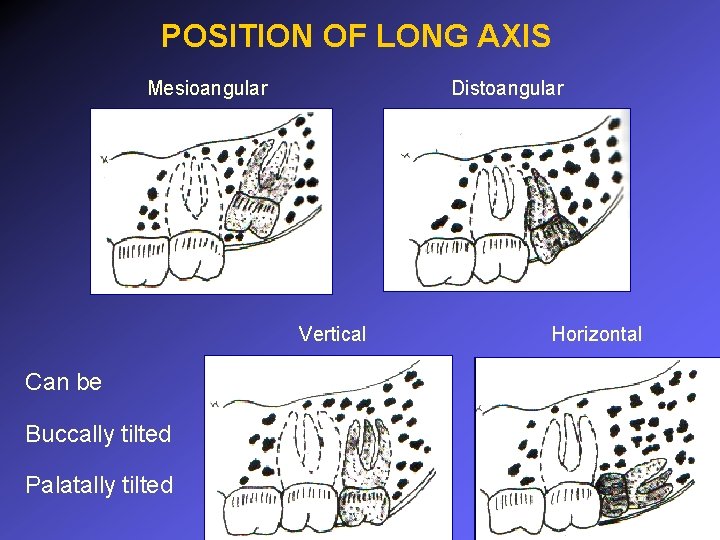 POSITION OF LONG AXIS

Mesioangular

Distoangular

Vertical

Horizontal

Can be

Buccally tilted

Palatally tilted